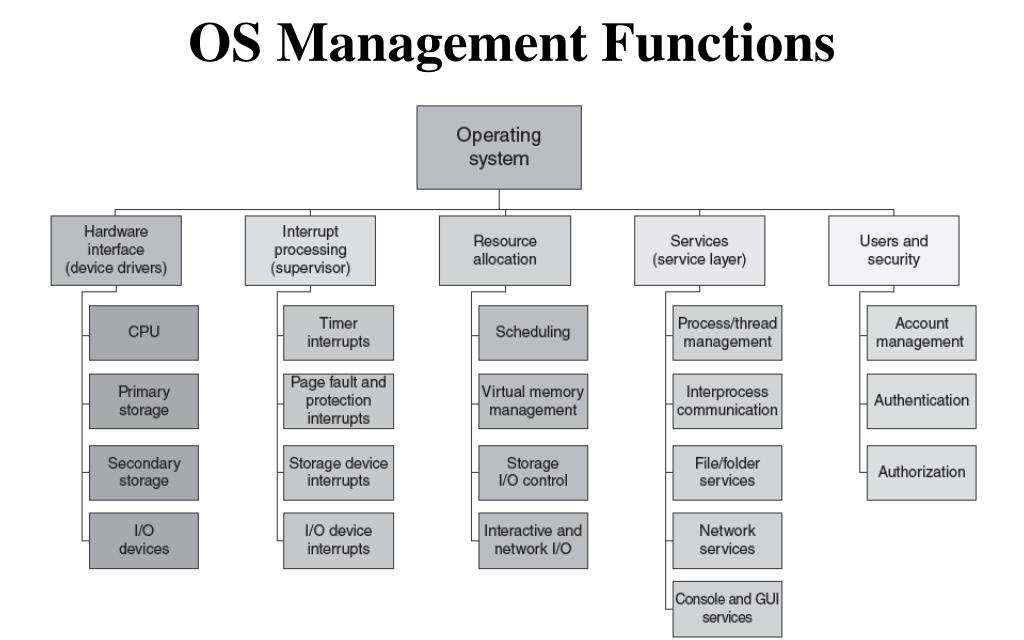 OS Management Functions

Operating system

Hardware interface (device drivers)

CPU

Primary storage

Secondary storage

I/O devices

Interrupt processing (supervisor)

Timer interrupts

Page fault and protection interrupts

Storage device interrupts

I/O device interrupts

Resource allocation

Scheduling

Virtual memory management

Storage I/O control

Interactive and network I/O

Services (service layer)

Process/thread management

Interprocess communication

File/folder services

Network services

Console and GUI services

Users and security

Account management

Authentication

Authorization